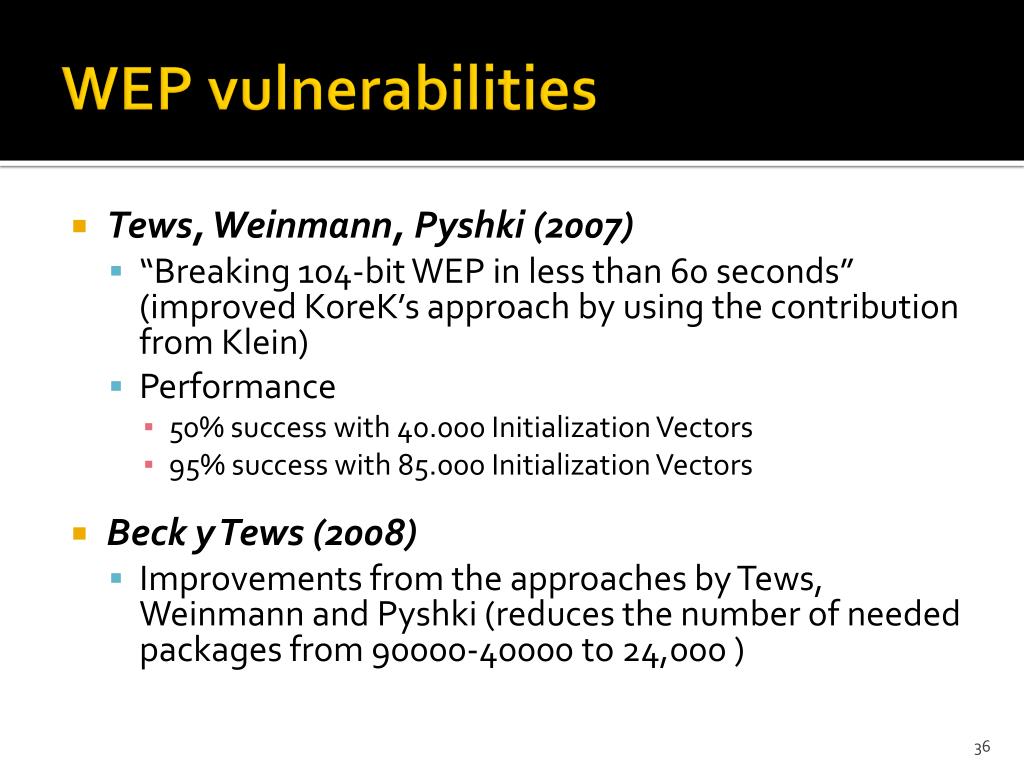 WEP vulnerabilities

Tews, Weinmann, Pyshki (2007)

“Breaking 104-bit WEP in less than 60 seconds” (improved KoreK’s approach by using the contribution from Klein)

Performance

50% success with 40.000 Initialization Vectors

95% success with 85.000 Initialization Vectors

Beck y Tews (2008)

Improvements from the approaches by Tews, Weinmann and Pyshki (reduces the number of needed packages from 90000-40000 to 24,000 )

36